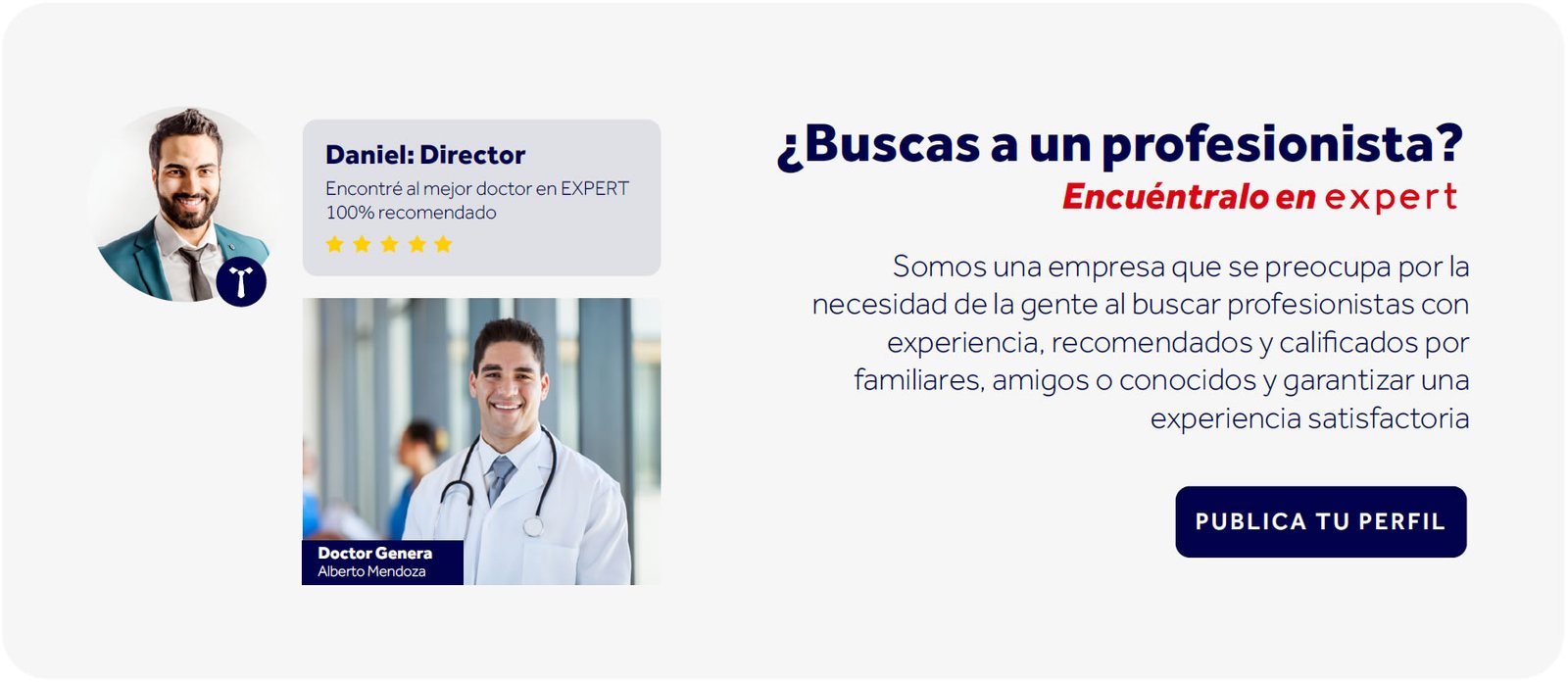 Daniel: Director
Encontré al mejor doctor en EXPERT
100% recomendado

Doctor Genera
Alberto Mendoza

¿Buscas a un profesionista?
Encuéntralo en expert

Somos una empresa que se preocupa por la necesidad de la gente al buscar profesionistas con experiencia, recomendados y calificados por familiares, amigos o conocidos y garantizar una experiencia satisfactoria

PUBLICA TU PERFIL